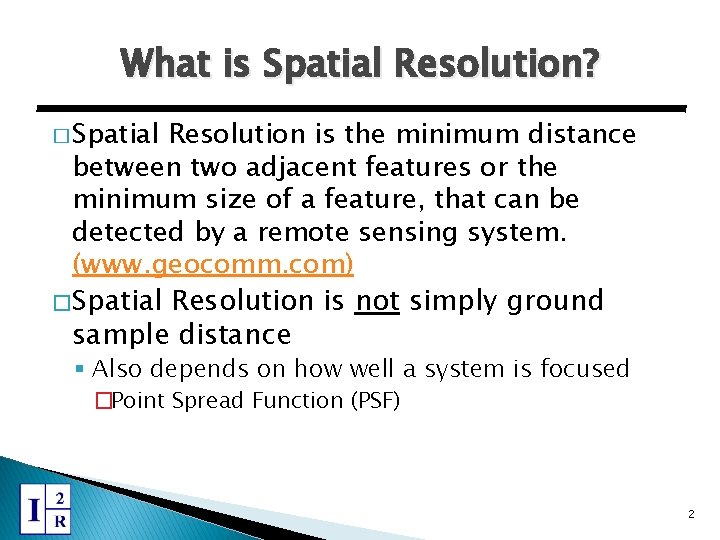 What is Spatial Resolution?

□ Spatial Resolution is the minimum distance between two adjacent features or the minimum size of a feature, that can be detected by a remote sensing system. (www.geocomm.com)

□ Spatial Resolution is not simply ground sample distance

▪ Also depends on how well a system is focused

□ Point Spread Function (PSF)

I 2 R

2